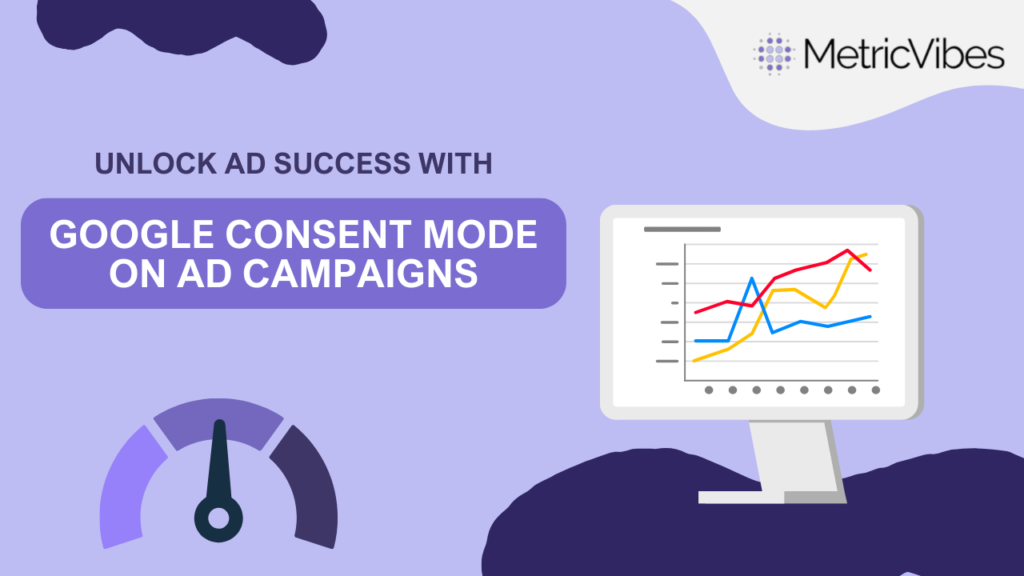 MetricVibes

UNLOCK AD SUCCESS WITH

GOOGLE CONSENT MODE ON AD CAMPAIGNS